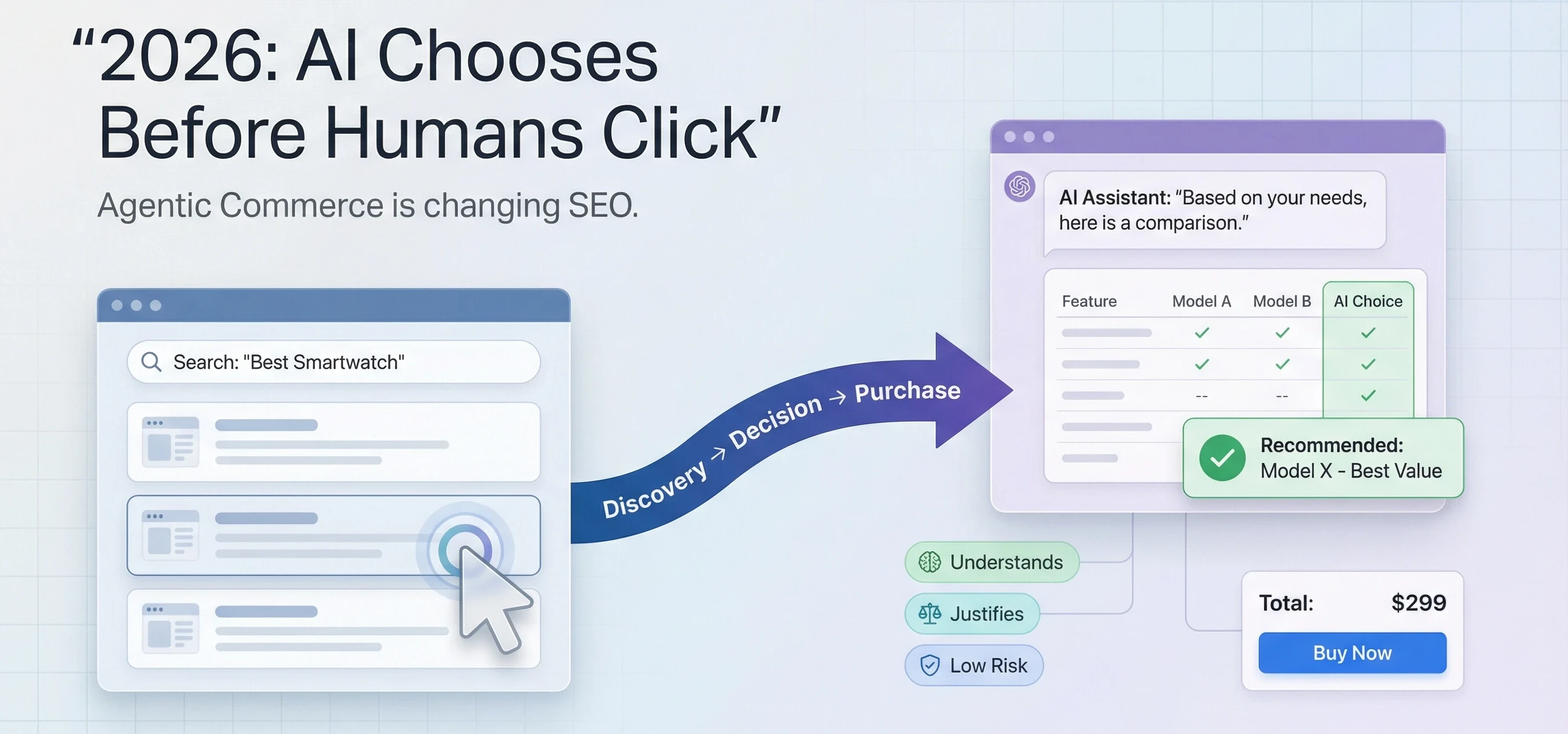 “2026: AI Chooses Before Humans Click”

Agentic Commerce is changing SEO.

Search: "Best Smartwatch"

Discovery → Decision → Purchase

AI Assistant: “Based on your needs, here is a comparison.”

| Feature | Model A | Model B | AI Choice |
|---|---|---|---|
| | ✓ | ✓ | ✓ |
| | ✓ | ✓ | ✓ |
| | -- | -- | ✓ |

Recommended: Model X - Best Value

Understands

Justifies

Low Risk

Total: $299

Buy Now